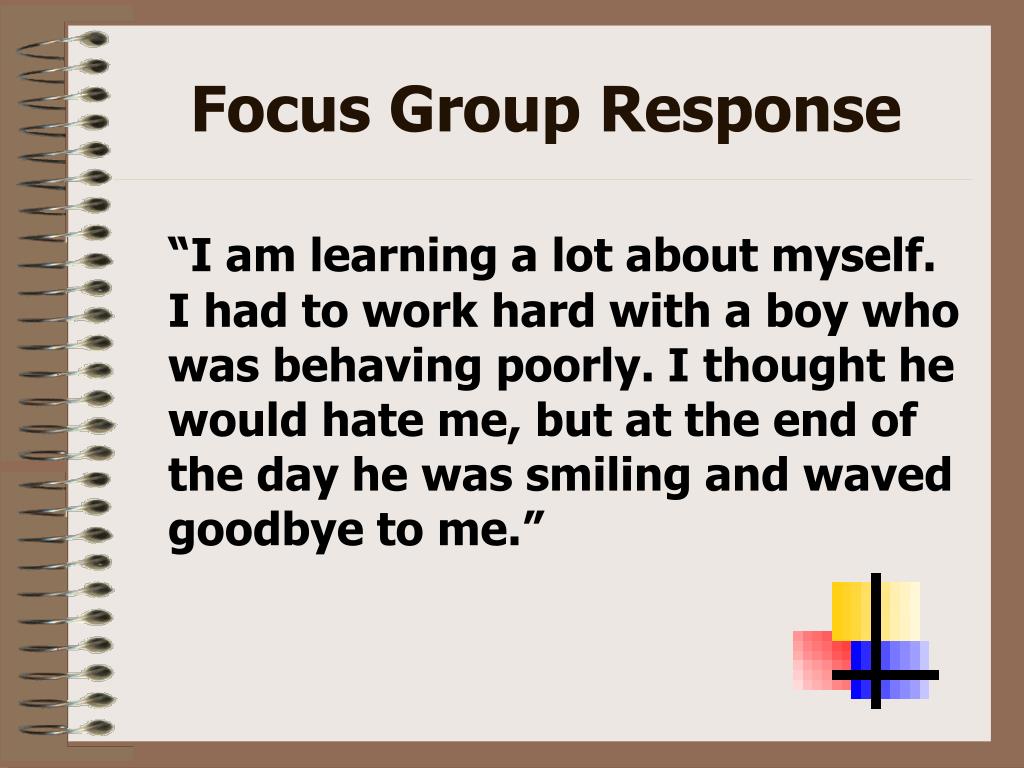 Focus Group Response

“I am learning a lot about myself. I had to work hard with a boy who was behaving poorly. I thought he would hate me, but at the end of the day he was smiling and waved goodbye to me.”